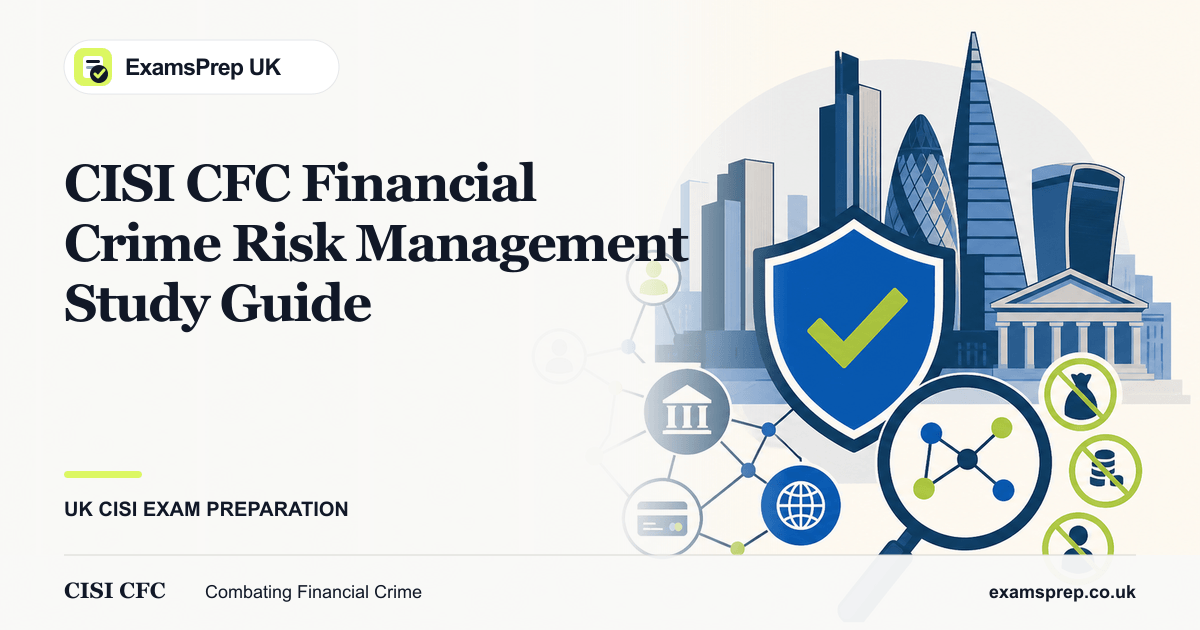 ExamsPrep UK

CISI CFC Financial Crime Risk Management Study Guide

UK CISI EXAM PREPARATION

CISI CFC

Combating Financial Crime

examsprep.co.uk